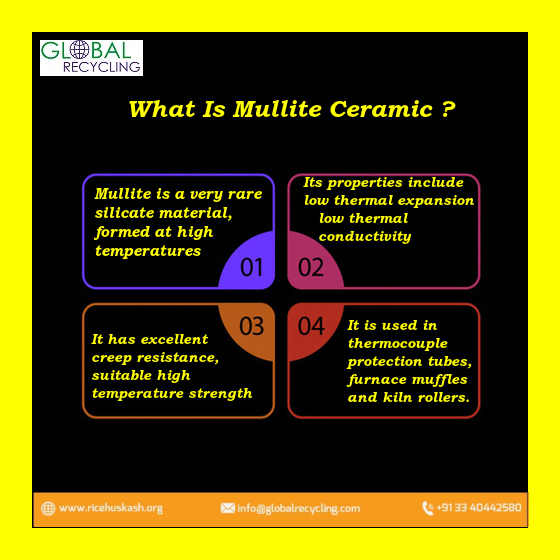 GLOBAL RECYCLING

What Is Mullite Ceramic ?

Mullite is a very rare silicate material, formed at high temperatures

01

Its properties include low thermal expansion low thermal conductivity

02

03

It has excellent creep resistance, suitable high temperature strength

04

It is used in thermocouple protection tubes, furnace muffles and kiln rollers.

www.ricehuskash.org

info@globalrecycling.com

+91 33 40442580